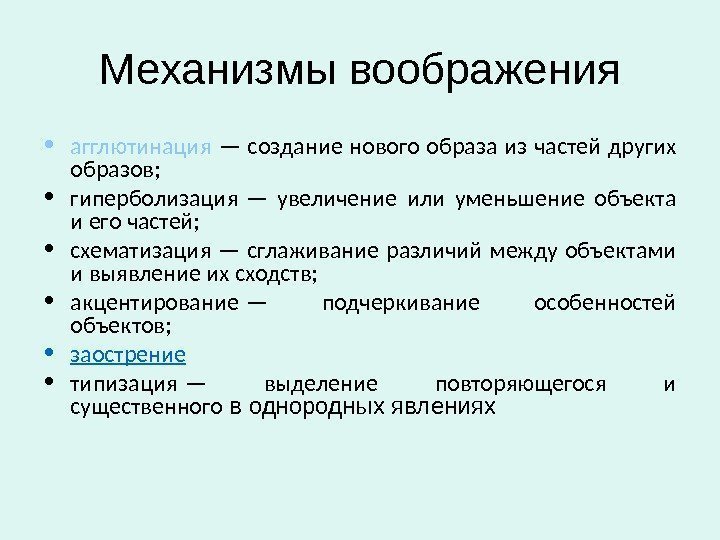 Механизмы воображения

• агглютинация — создание нового образа из частей других образов;
• гиперболизация — увеличение или уменьшение объекта и его частей;
• схематизация — сглаживание различий между объектами и выявление их сходств;
• акцентирование — подчеркивание особенностей объектов;
• заострение
• типизация — выделение повторяющегося и существенного в однородных явлениях